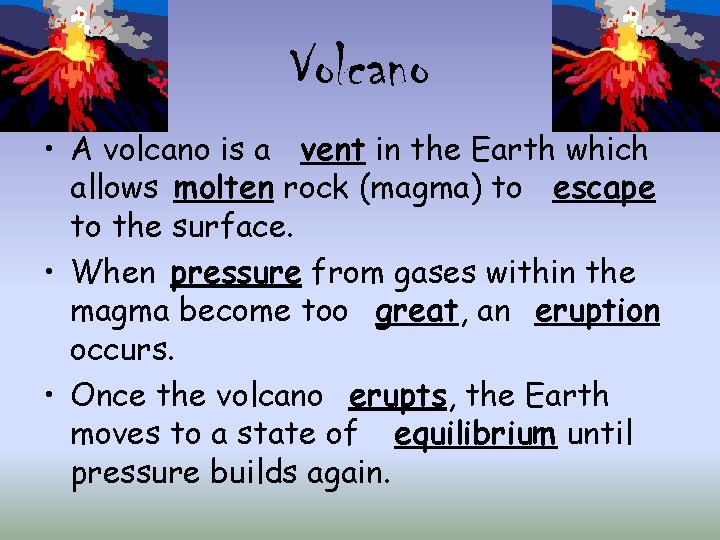 Volcano

• A volcano is a vent in the Earth which allows molten rock (magma) to escape to the surface.

• When pressure from gases within the magma become too great, an eruption occurs.

• Once the volcano erupts, the Earth moves to a state of equilibrium until pressure builds again.